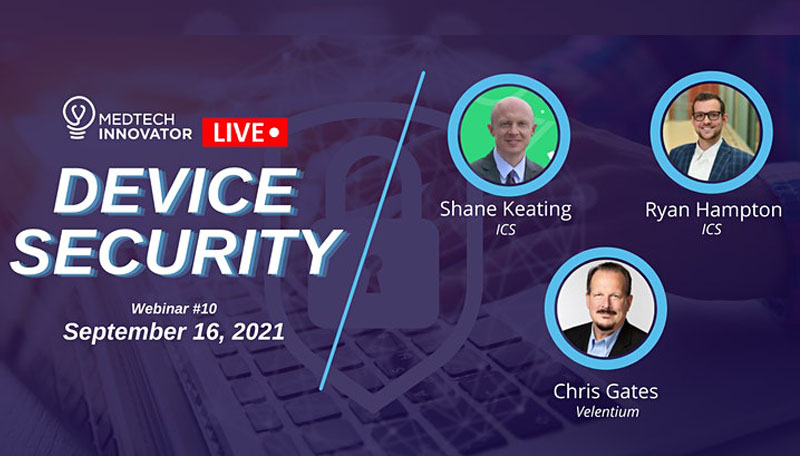 MEDTECH INNOVATOR LIVE

DEVICE SECURITY

Webinar #10
September 16, 2021

Shane Keating
ICS

Ryan Hampton
ICS

Chris Gates
Velentium